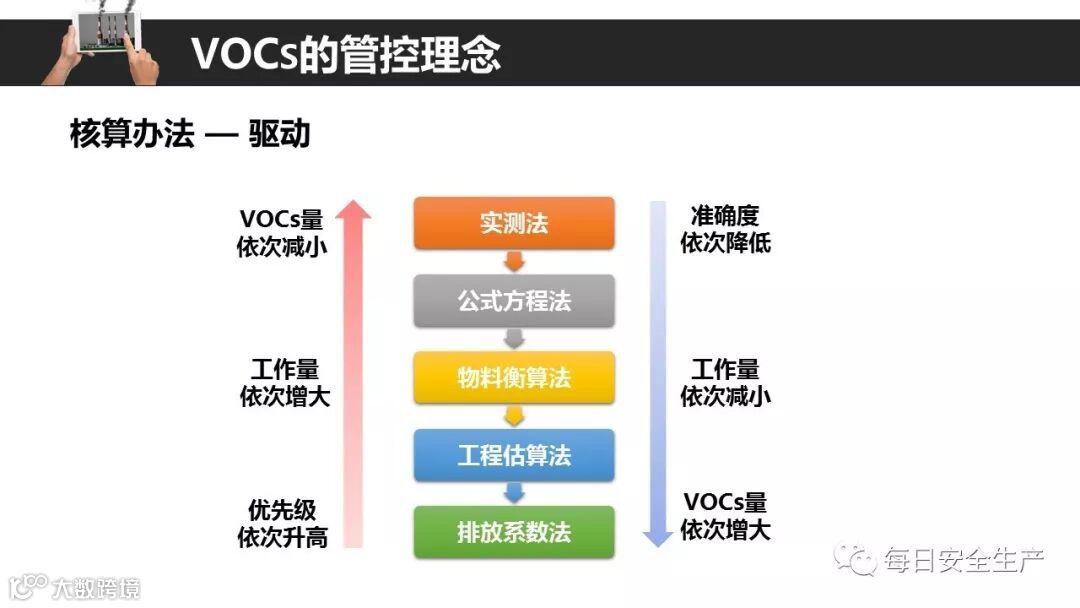 VOCs的管控理念

核算办法 — 驱动

VOCs量
依次减小

工作量
依次增大

优先级
依次升高

实测法

公式方程法

物料衡算法

工程估算法

排放系数法

准确度
依次降低

工作量
依次减小

VOCs量
依次增大

每日安全生产

大数跨境